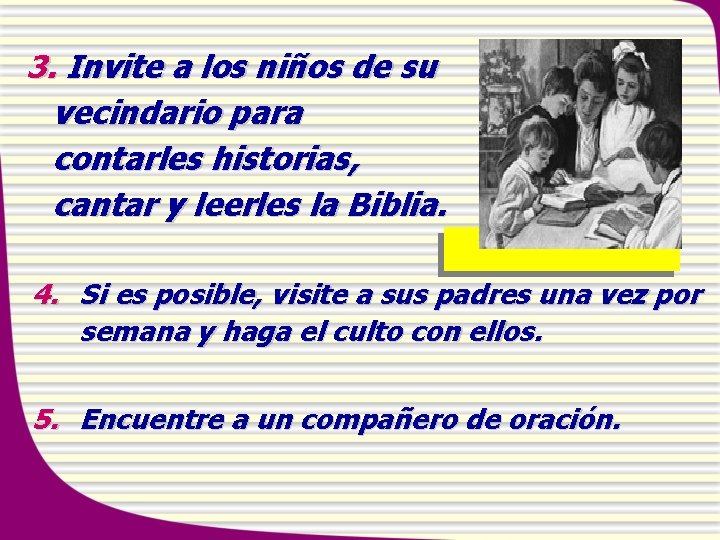 3. Invite a los niños de su vecindario para contarles historias, cantar y leerles la Biblia.

4. Si es posible, visite a sus padres una vez por semana y haga el culto con ellos.

5. Encuentre a un compañero de oración.